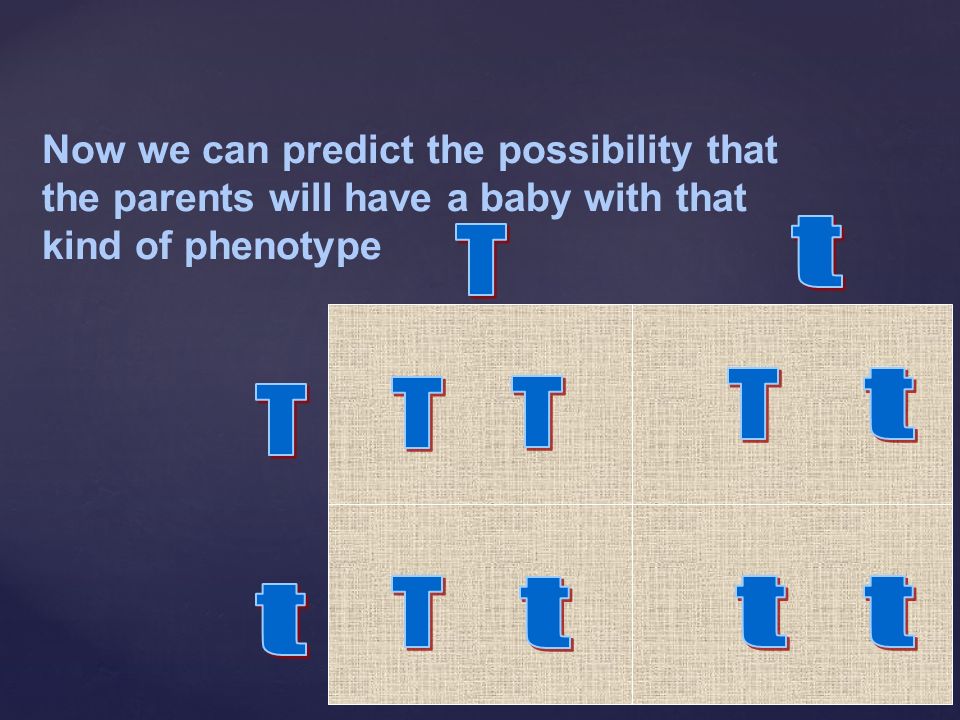 Now we can predict the possibility that the parents will have a baby with that kind of phenotype

|   | T | t |
|---|---|---|
| T | T T | T t |
| t | T t | t t |